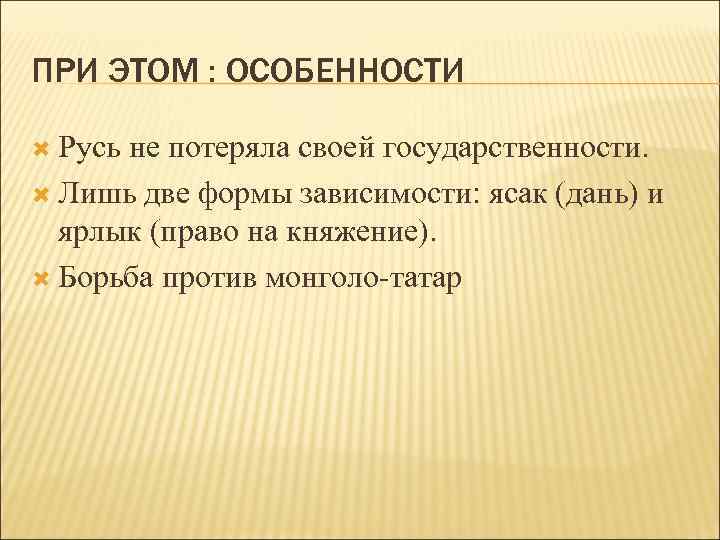 ПРИ ЭТОМ : ОСОБЕННОСТИ

Русь не потеряла своей государственности.

Лишь две формы зависимости: ясак (дань) и ярлык (право на княжение).

Борьба против монголо-татар